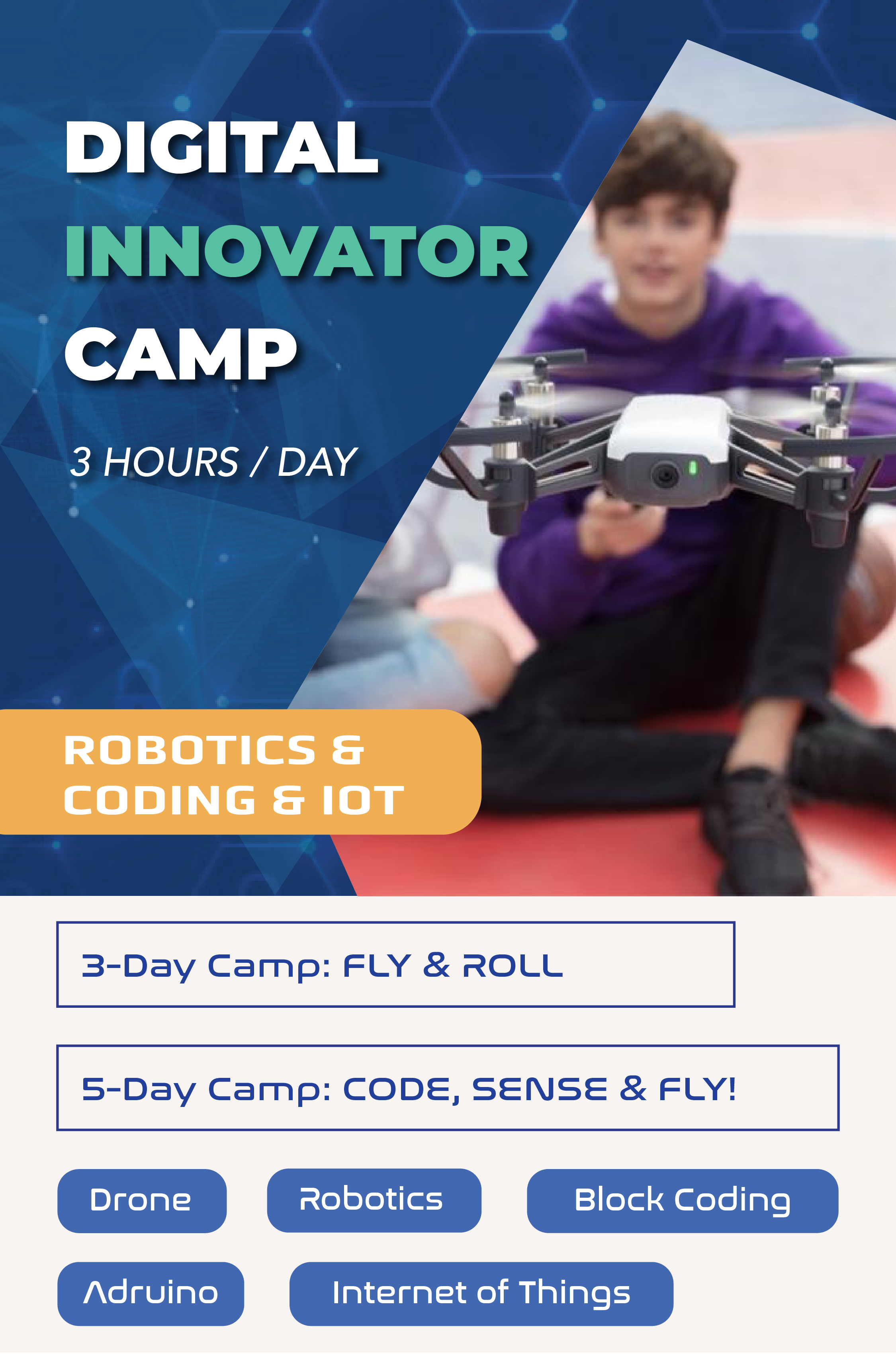 DIGITAL
INNOVATOR
CAMP

3 HOURS / DAY

ROBOTICS &
CODING & IOT

3-Day Camp: FLY & ROLL

5-Day Camp: CODE, SENSE & FLY!

Drone

Robotics

Block Coding

Adruino

Internet of Things